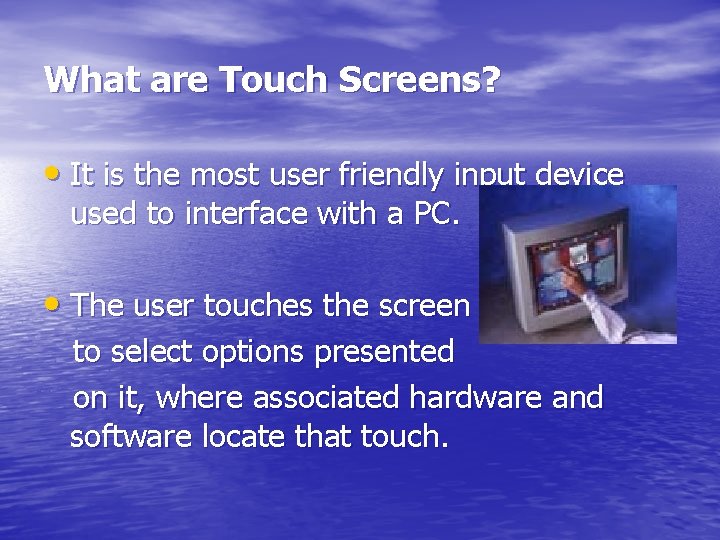 What are Touch Screens?

• It is the most user friendly input device used to interface with a PC.

• The user touches the screen to select options presented on it, where associated hardware and software locate that touch.